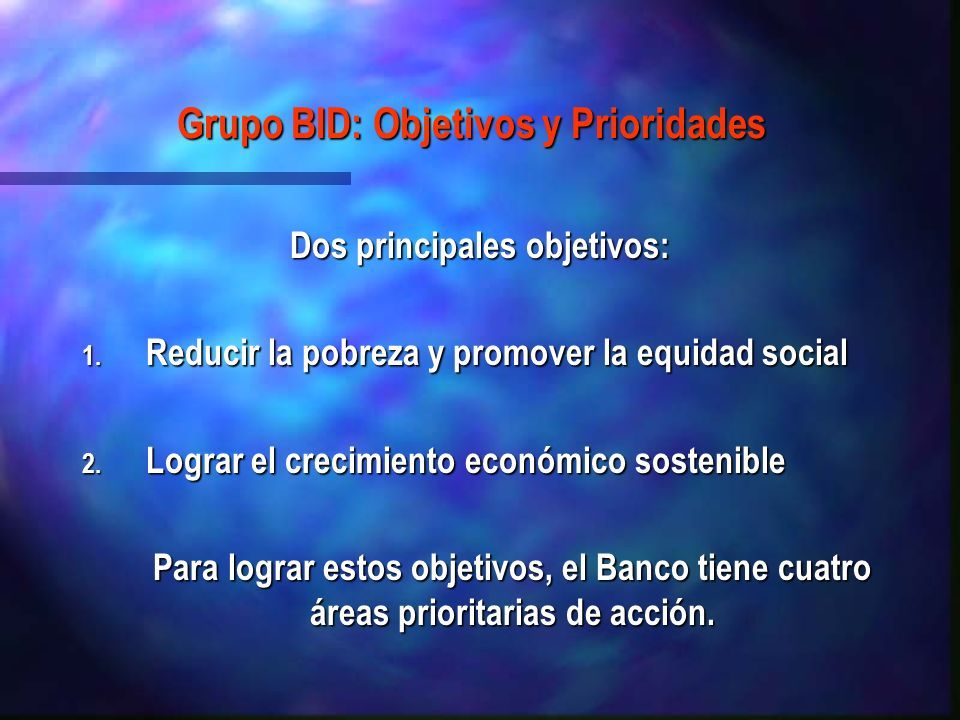 Grupo BID: Objetivos y Prioridades

Dos principales objetivos:

1. Reducir la pobreza y promover la equidad social

2. Lograr el crecimiento económico sostenible

Para lograr estos objetivos, el Banco tiene cuatro áreas prioritarias de acción.